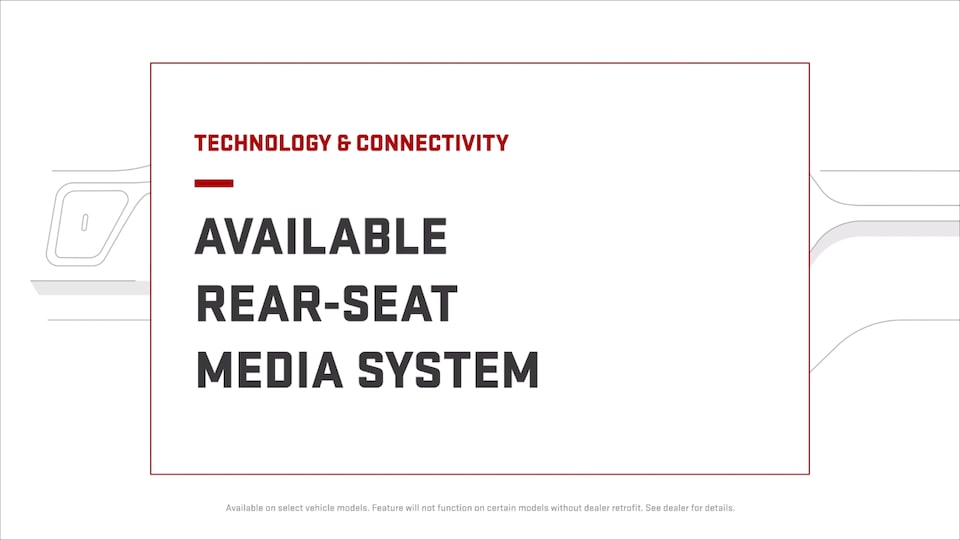 TECHNOLOGY & CONNECTIVITY

AVAILABLE REAR-SEAT MEDIA SYSTEM

Available on select vehicle models. Feature will not function on certain models without dealer retrofit. See dealer for details.